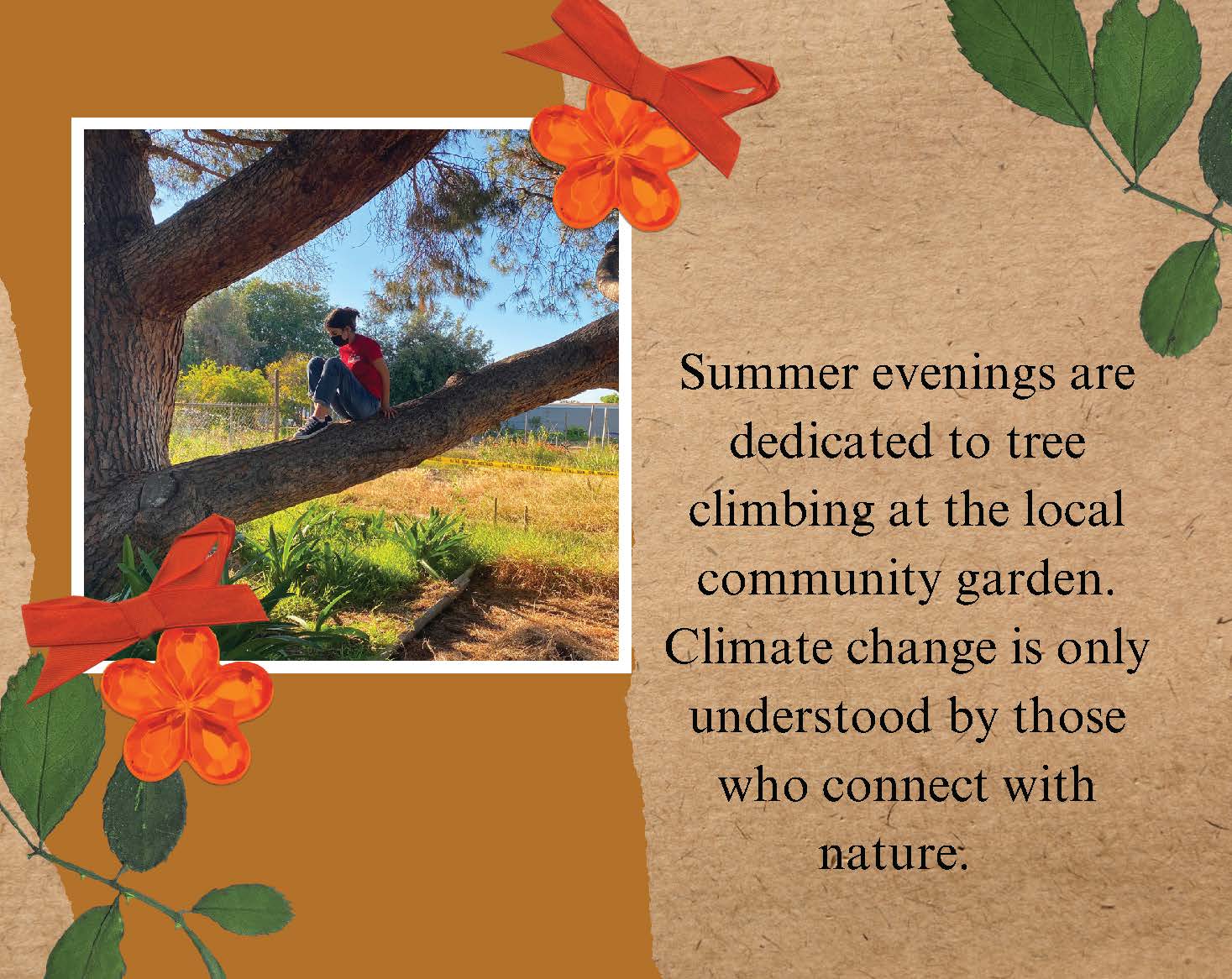 Summer evenings are dedicated to tree climbing at the local community garden. Climate change is only understood by those who connect with nature.